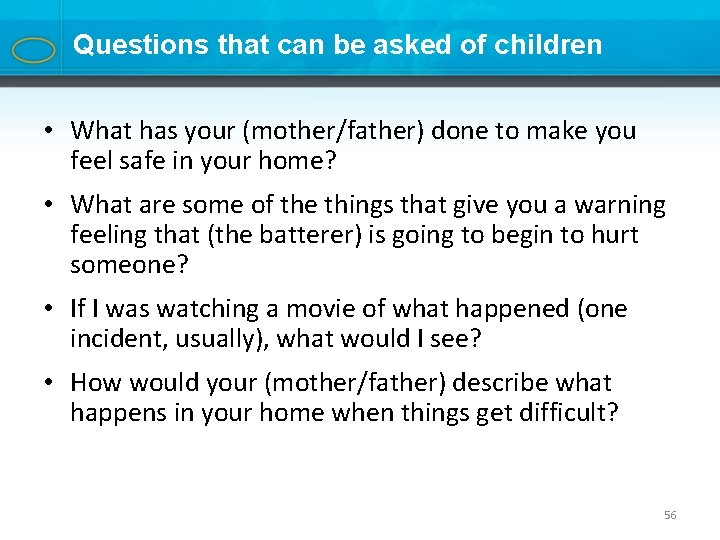 Questions that can be asked of children

• What has your (mother/father) done to make you feel safe in your home?

• What are some of the things that give you a warning feeling that (the batterer) is going to begin to hurt someone?

• If I was watching a movie of what happened (one incident, usually), what would I see?

• How would your (mother/father) describe what happens in your home when things get difficult?

56